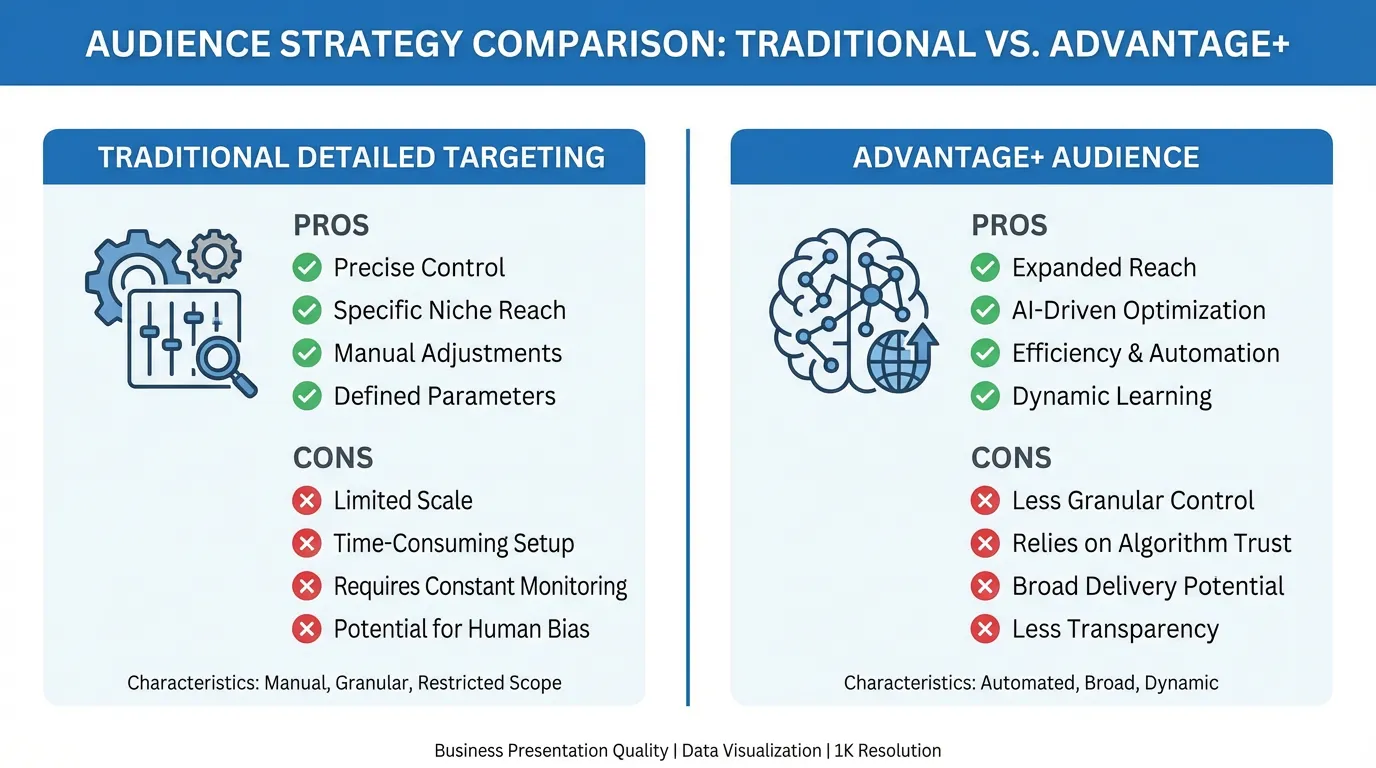 AUDIENCE STRATEGY COMPARISON: TRADITIONAL VS. ADVANTAGE+

TRADITIONAL DETAILED TARGETING

PROS
Precise Control
Specific Niche Reach
Manual Adjustments
Defined Parameters

CONS
Limited Scale
Time-Consuming Setup
Requires Constant Monitoring
Potential for Human Bias

Characteristics: Manual, Granular, Restricted Scope

ADVANTAGE+ AUDIENCE

PROS
Expanded Reach
AI-Driven Optimization
Efficiency & Automation
Dynamic Learning

CONS
Less Granular Control
Relies on Algorithm Trust
Broad Delivery Potential
Less Transparency

Characteristics: Automated, Broad, Dynamic

Business Presentation Quality | Data Visualization | 1K Resolution